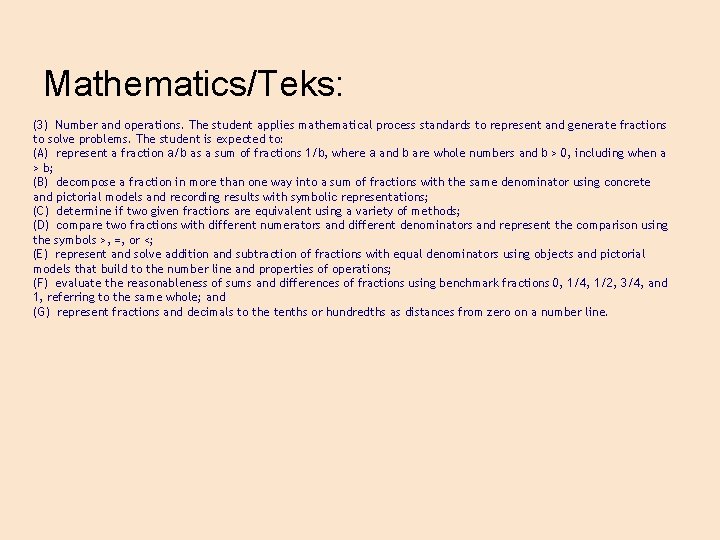 Mathematics/Teks:

(3) Number and operations. The student applies mathematical process standards to represent and generate fractions to solve problems. The student is expected to:
(A) represent a fraction a/b as a sum of fractions 1/b, where a and b are whole numbers and b > 0, including when a > b;
(B) decompose a fraction in more than one way into a sum of fractions with the same denominator using concrete and pictorial models and recording results with symbolic representations;
(C) determine if two given fractions are equivalent using a variety of methods;
(D) compare two fractions with different numerators and different denominators and represent the comparison using the symbols >, =, or <;
(E) represent and solve addition and subtraction of fractions with equal denominators using objects and pictorial models that build to the number line and properties of operations;
(F) evaluate the reasonableness of sums and differences of fractions using benchmark fractions 0, 1/4, 1/2, 3/4, and 1, referring to the same whole; and
(G) represent fractions and decimals to the tenths or hundredths as distances from zero on a number line.